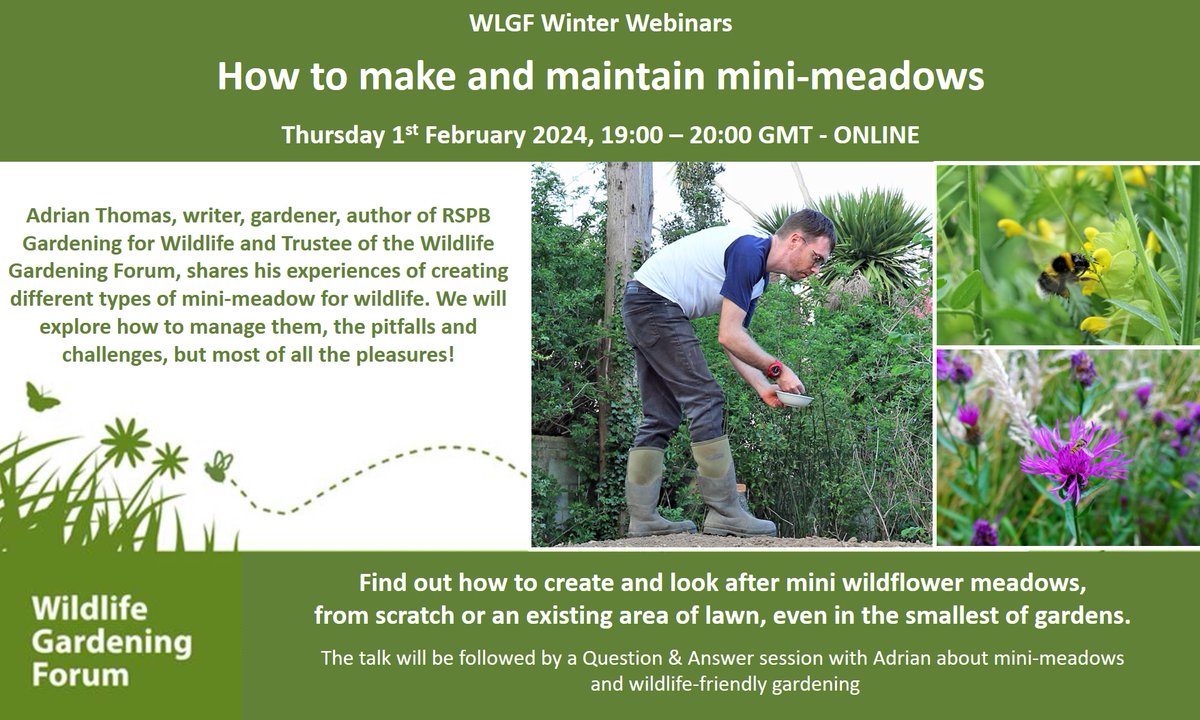 WLGF Winter Webinars

How to make and maintain mini-meadows

Thursday 1$^{st}$ February 2024, 19:00 – 20:00 GMT - ONLINE

Adrian Thomas, writer, gardener, author of RSPB Gardening for Wildlife and Trustee of the Wildlife Gardening Forum, shares his experiences of creating different types of mini-meadow for wildlife. We will explore how to manage them, the pitfalls and challenges, but most of all the pleasures!

Wildlife Gardening Forum

Find out how to create and look after mini wildflower meadows, from scratch or an existing area of lawn, even in the smallest of gardens.

The talk will be followed by a Question & Answer session with Adrian about mini-meadows and wildlife-friendly gardening